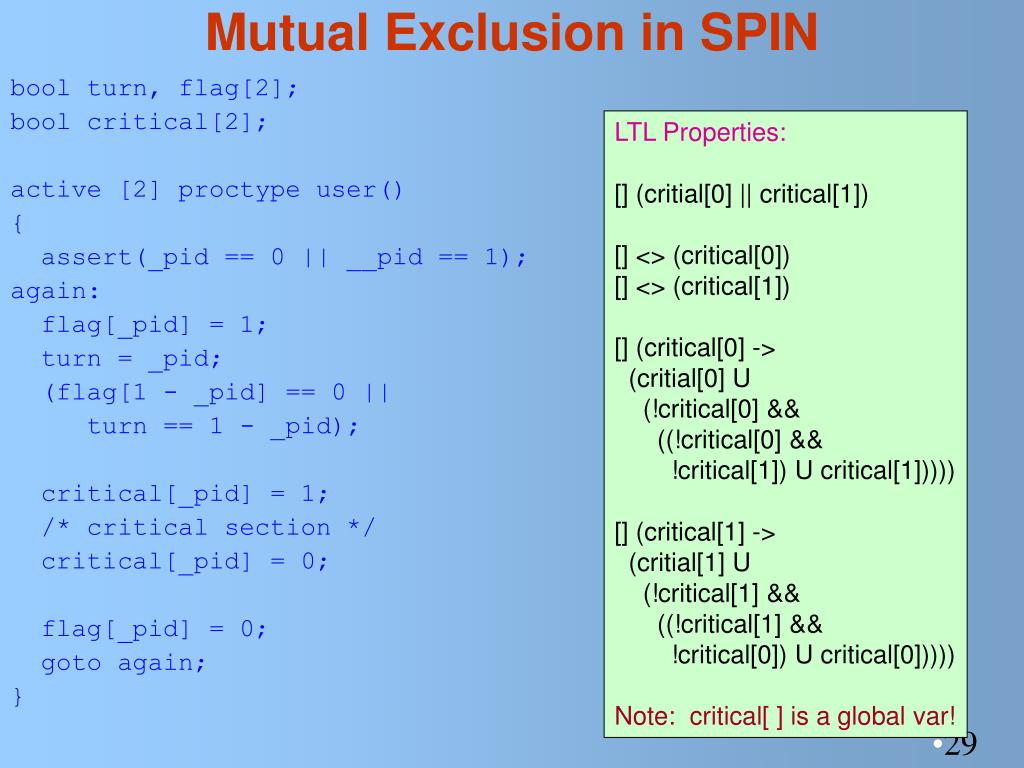 Mutual Exclusion in SPIN

bool turn, flag[2];
bool critical[2];

active [2] proctype user()
{
  assert(_pid == 0 || __pid == 1);
again:
  flag[_pid] = 1;
  turn = _pid;
  (flag[1 - _pid] == 0 ||
     turn == 1 - _pid);

  critical[_pid] = 1;
  /* critical section */
  critical[_pid] = 0;

  flag[_pid] = 0;
  goto again;
}

LTL Properties:

[] (critial[0] || critical[1])

[] <> (critical[0])
[] <> (critical[1])

[] (critical[0] ->
  (critial[0] U
   (!critical[0] &&
    ((!critical[0] &&
      !critical[1]) U critical[1]))))

[] (critical[1] ->
  (critial[1] U
   (!critical[1] &&
    ((!critical[1] &&
      !critical[0]) U critical[0]))))

Note: critical[ ] is a global var!

•29